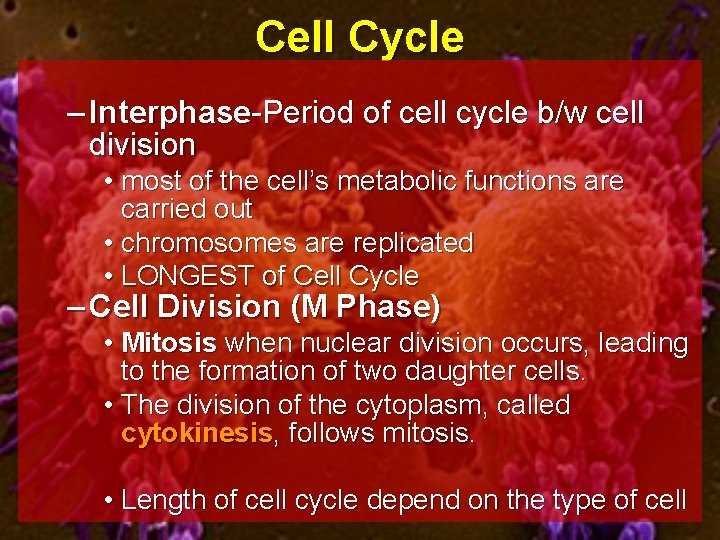 Cell Cycle

– Interphase-Period of cell cycle b/w cell division

• most of the cell's metabolic functions are carried out

• chromosomes are replicated

• LONGEST of Cell Cycle

– Cell Division (M Phase)

• Mitosis when nuclear division occurs, leading to the formation of two daughter cells.

• The division of the cytoplasm, called cytokinesis, follows mitosis.

• Length of cell cycle depend on the type of cell